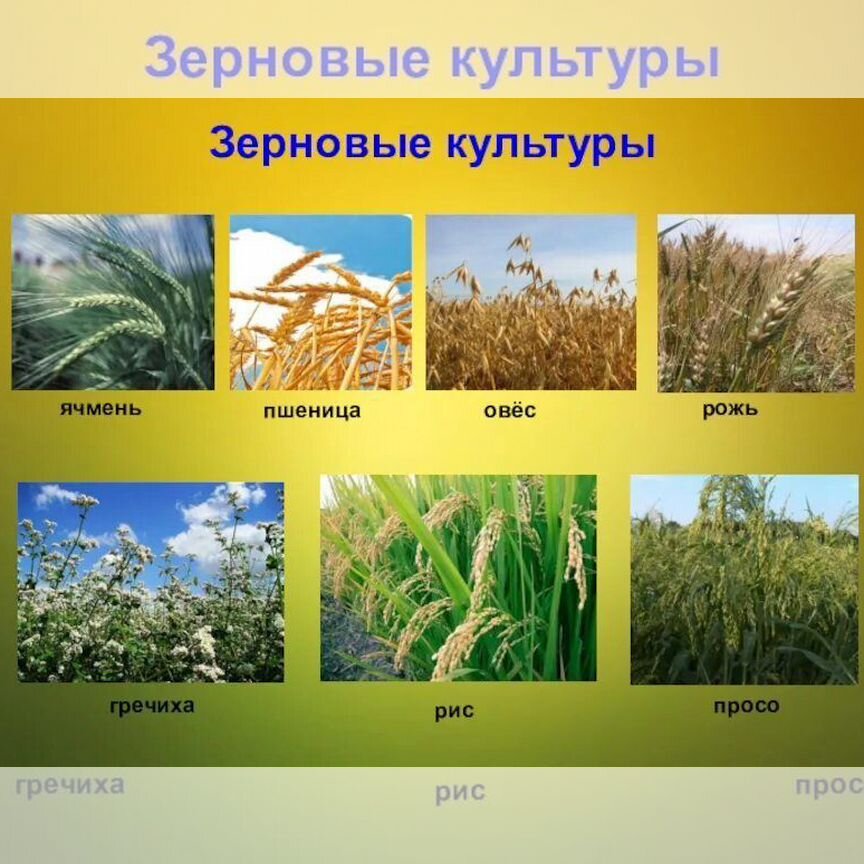 Зерновые культуры

Зерновые культуры

ячмень

пшеница

овёс

рожь

гречиха

рис

просо

гречиха

рис

прос